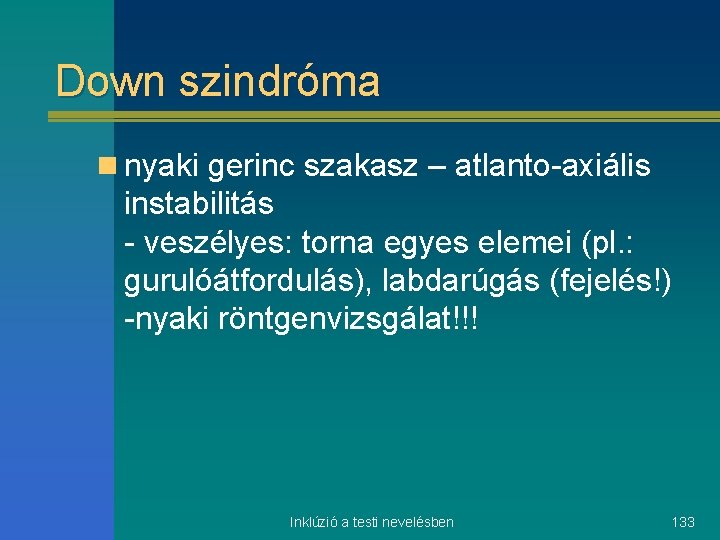 Down szindróma

nyaki gerinc szakasz – atlanto-axiális instabilitás
- veszélyes: torna egyes elemei (pl.: gurulóátfordulás), labdarúgás (fejelés!)
-nyaki röntgenvizsgálat!!!

Inklúzió a testi nevelésben

133